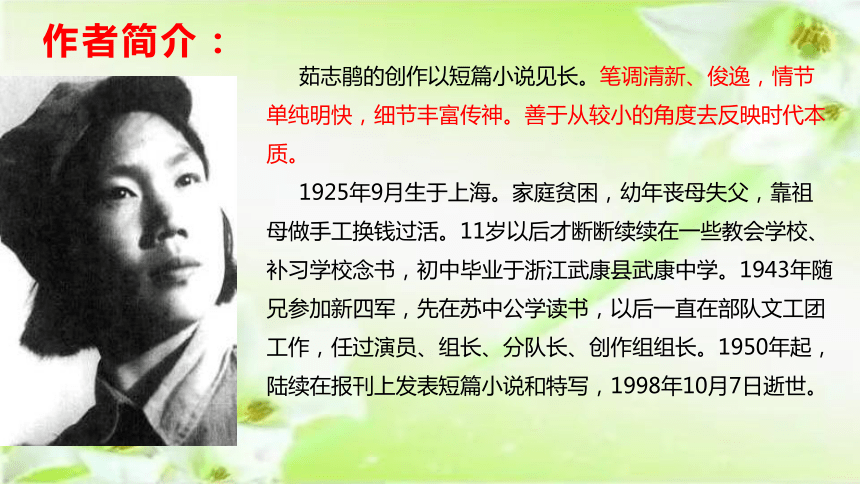 作者简介：

茹志鹃的创作以短篇小说见长。笔调清新、俊逸，情节单纯明快，细节丰富传神。善于从较小的角度去反映时代本质。

1925年9月生于上海。家庭贫困，幼年丧母失父，靠祖母做手工换钱过活。11岁以后才断断续续在一些教会学校、补习学校念书，初中毕业于浙江武康县武康中学。1943年随兄参加新四军，先在苏中公学读书，以后一直在部队文工团工作，任过演员、组长、分队长、创作组组长。1950年起，陆续在报刊上发表短篇小说和特写，1998年10月7日逝世。